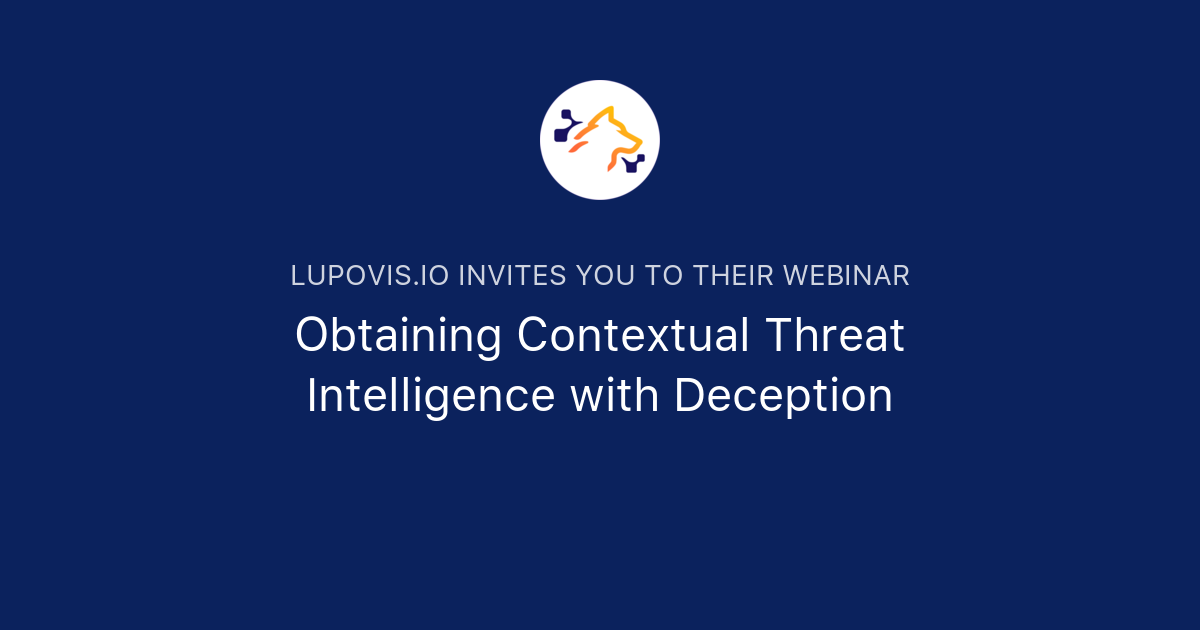 LUPOVIS.IO INVITES YOU TO THEIR WEBINAR

Obtaining Contextual Threat Intelligence with Deception